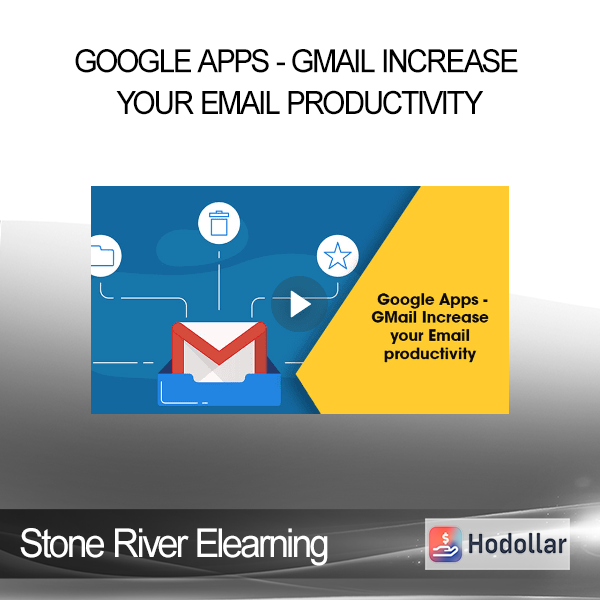 GOOGLE APPS - GMAIL INCREASE YOUR EMAIL PRODUCTIVITY

Google Apps - GMail Increase your Email productivity

Stone River Elearning

Hodollar